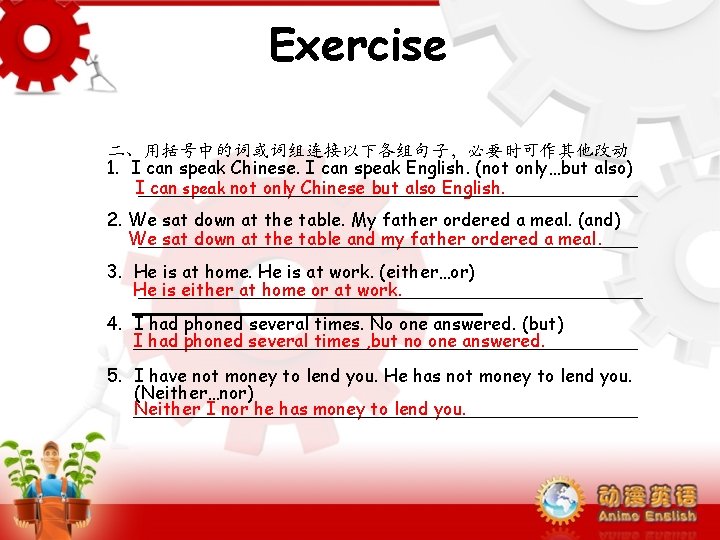 Exercise

二、用括号中的词或词组连接以下各组句子，必要时可作其他改动

1. I can speak Chinese. I can speak English. (not only…but also)
I can speak not only Chinese but also English.

2. We sat down at the table. My father ordered a meal. (and)
We sat down at the table and my father ordered a meal.

3. He is at home. He is at work. (either…or)
He is either at home or at work.

4. I had phoned several times. No one answered. (but)
I had phoned several times ,but no one answered.

5. I have not money to lend you. He has not money to lend you. (Neither…nor)
Neither I nor he has money to lend you.

动漫英语
Anime English